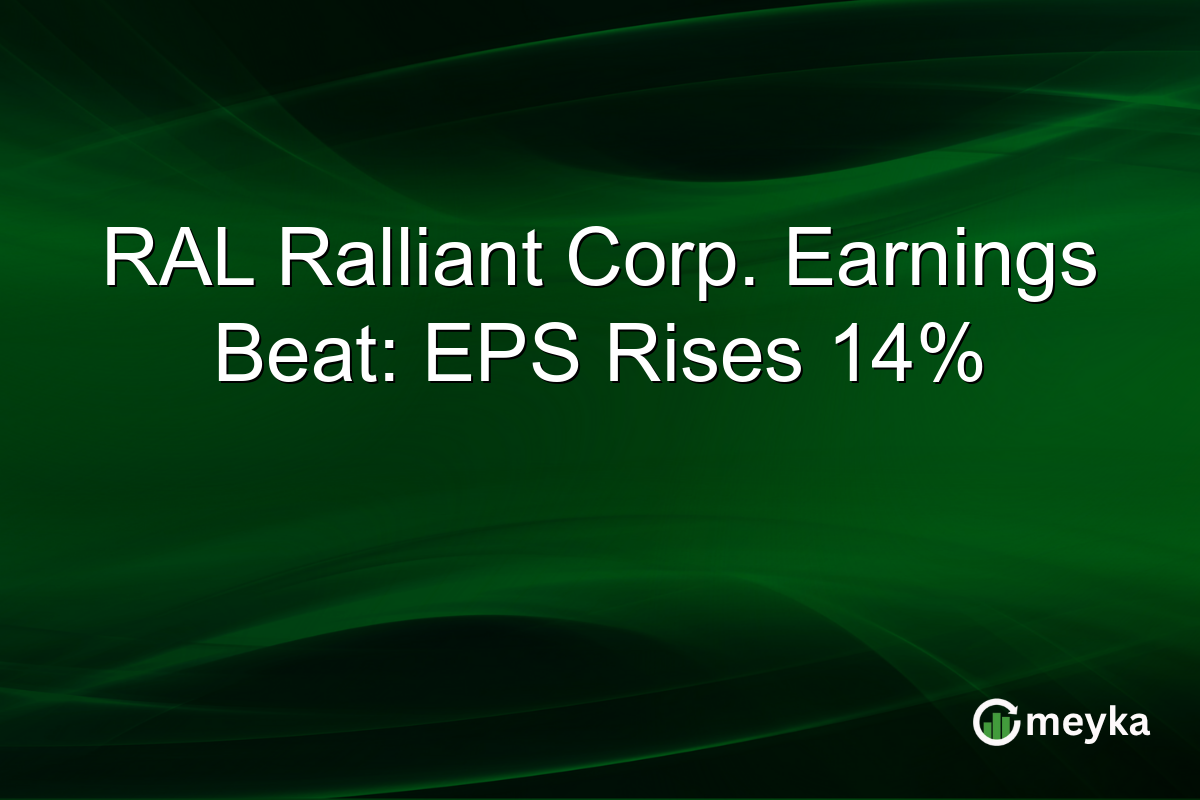 RAL Ralliant Corp. Earnings Beat: EPS Rises 14%

meyka